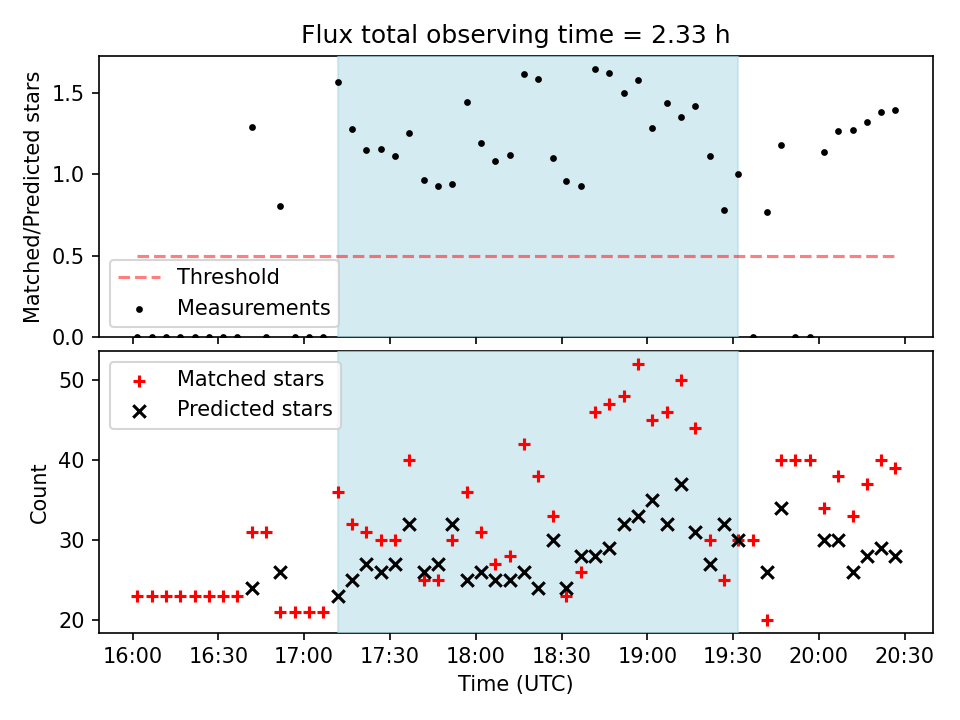 Flux total observing time = 2.33 h

Matched/Predicted stars

1.5
1.0
0.5
0.0

Threshold
Measurements

Matched stars
Predicted stars

Count

50
40
30
20

16:00 16:30 17:00 17:30 18:00 18:30 19:00 19:30 20:00 20:30

Time (UTC)